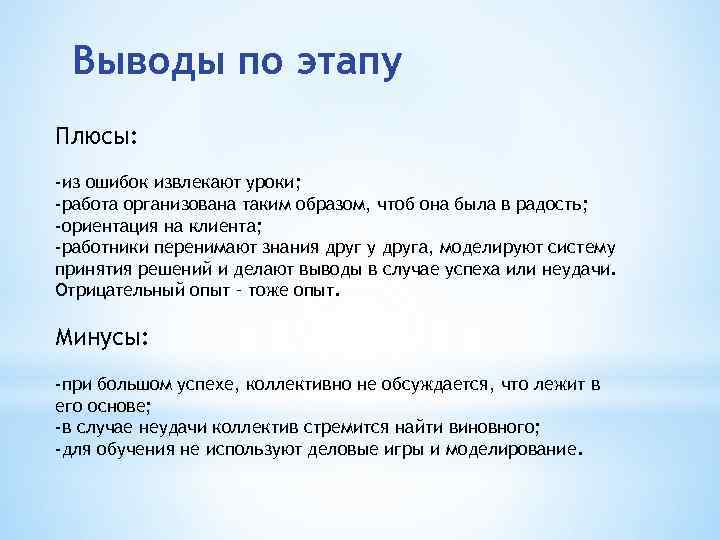 Выводы по этапу

Плюсы:

-из ошибок извлекают уроки;
-работа организована таким образом, чтоб она была в радость;
-ориентация на клиента;
-работники перенимают знания друг у друга, моделируют систему принятия решений и делают выводы в случае успеха или неудачи. Отрицательный опыт – тоже опыт.

Минусы:

-при большом успехе, коллективно не обсуждается, что лежит в его основе;
-в случае неудачи коллектив стремится найти виновного;
-для обучения не используют деловые игры и моделирование.